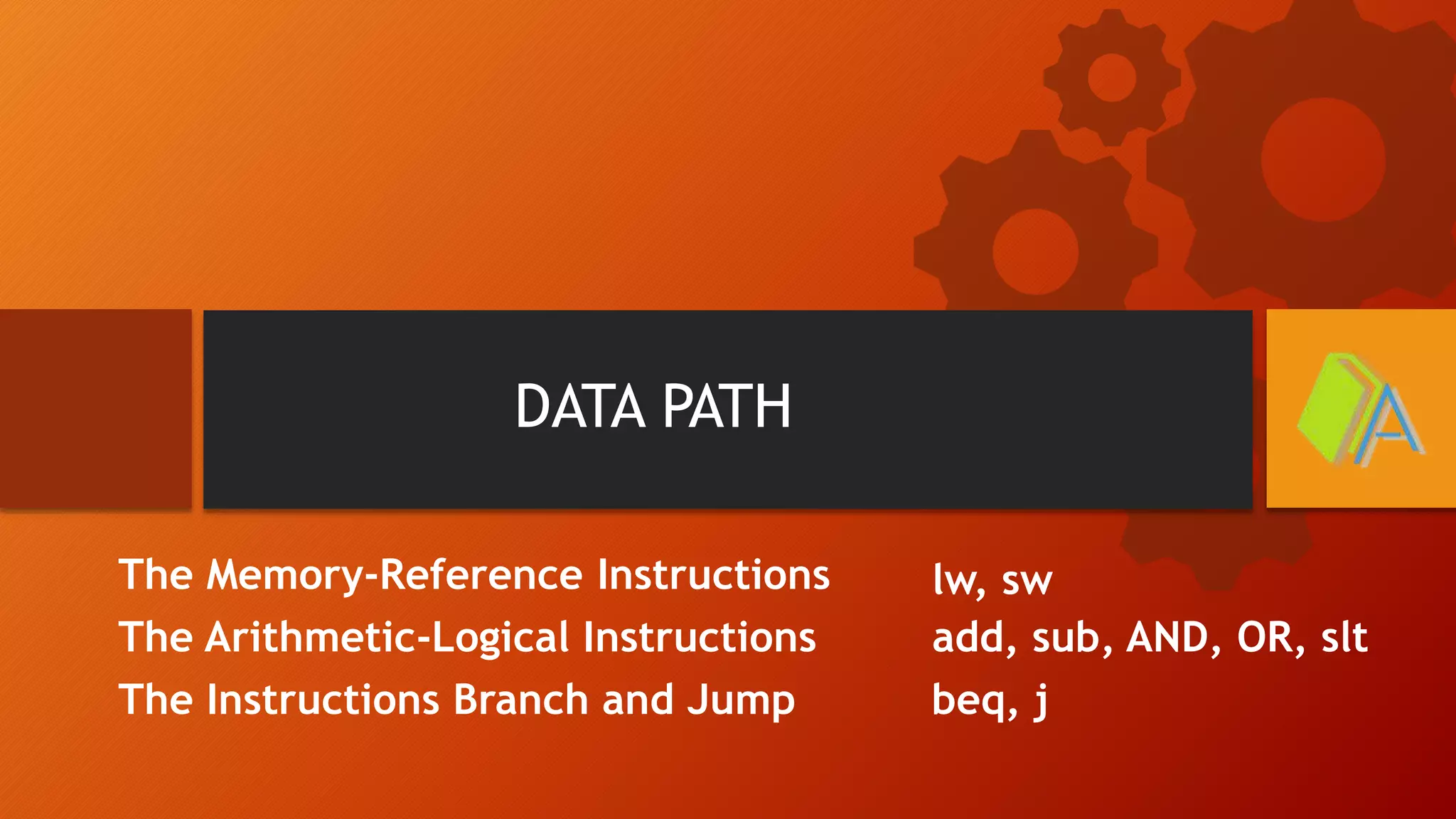 DATA PATH

A

The Memory-Reference Instructions lw, sw
The Arithmetic-Logical Instructions add, sub, AND, OR, slt
The Instructions Branch and Jump beq, j